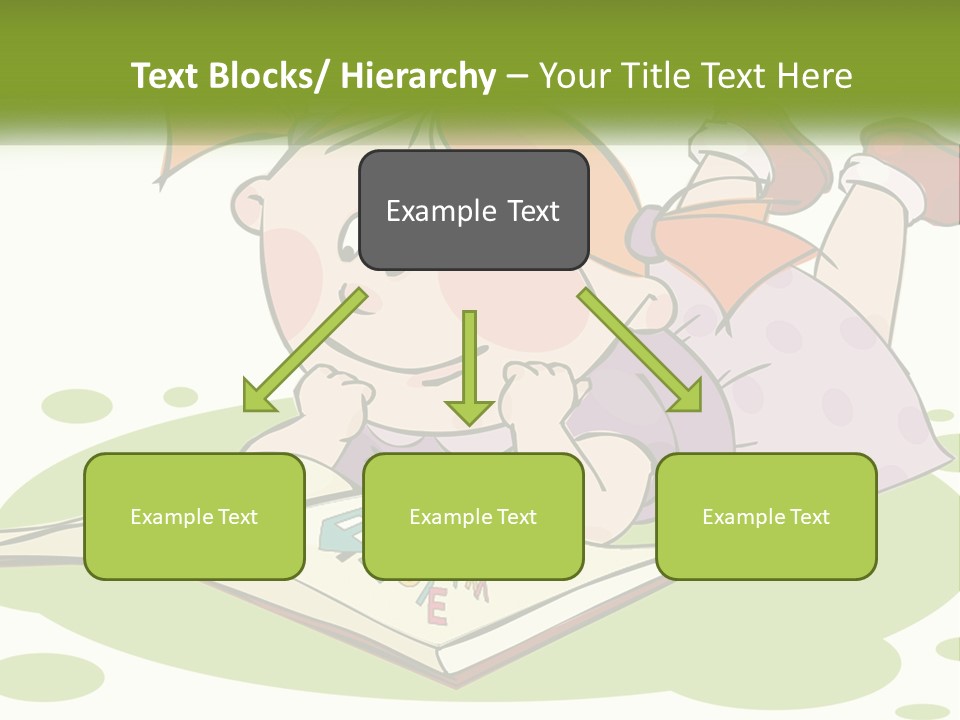 Text Blocks/ Hierarchy – Your Title Text Here

Example Text

Example Text

Example Text

Example Text